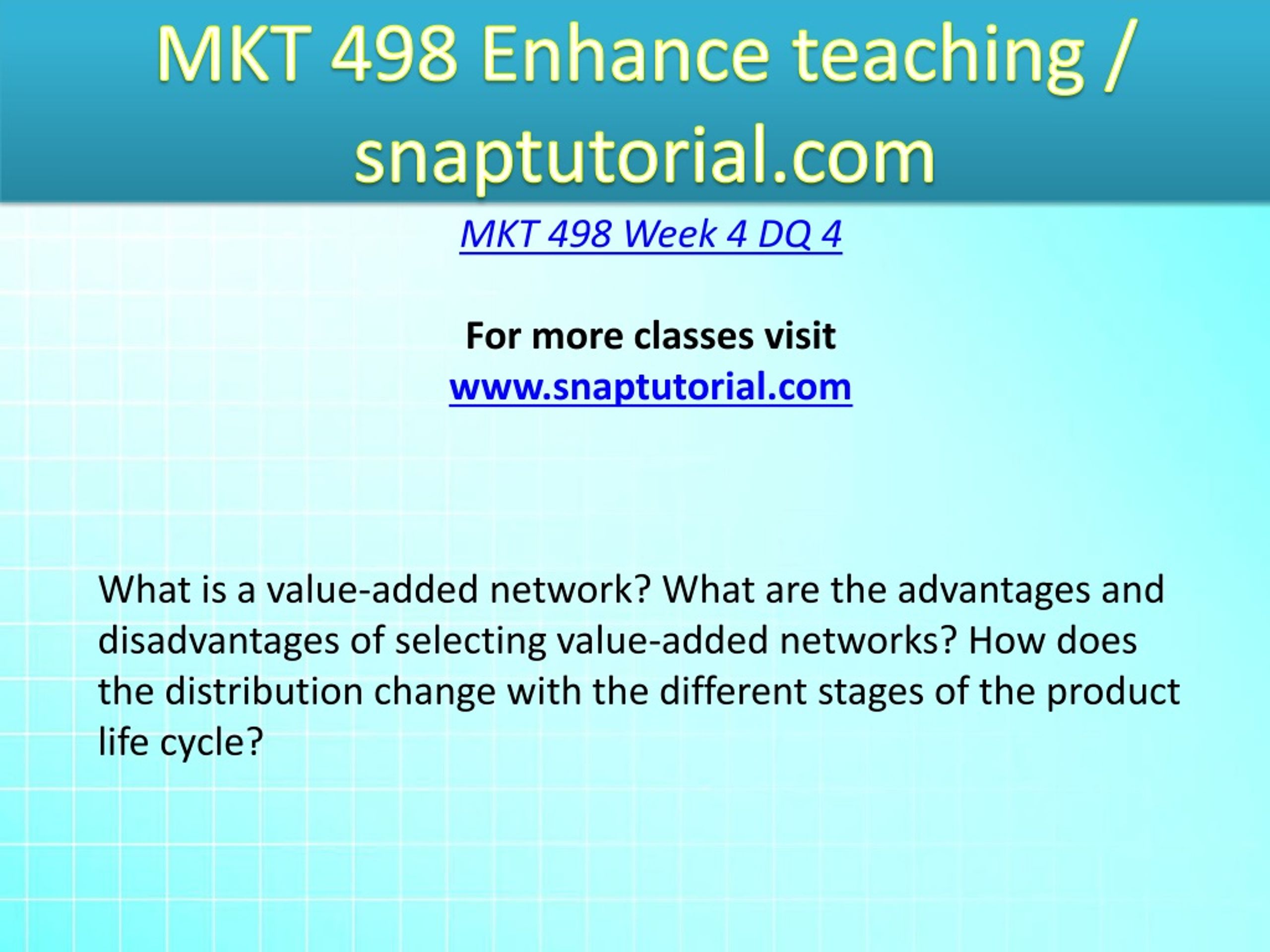 MKT 498 Enhance teaching / snaptutorial.com

MKT 498 Week 4 DQ 4

For more classes visit
www.snaptutorial.com

What is a value-added network? What are the advantages and disadvantages of selecting value-added networks? How does the distribution change with the different stages of the product life cycle?